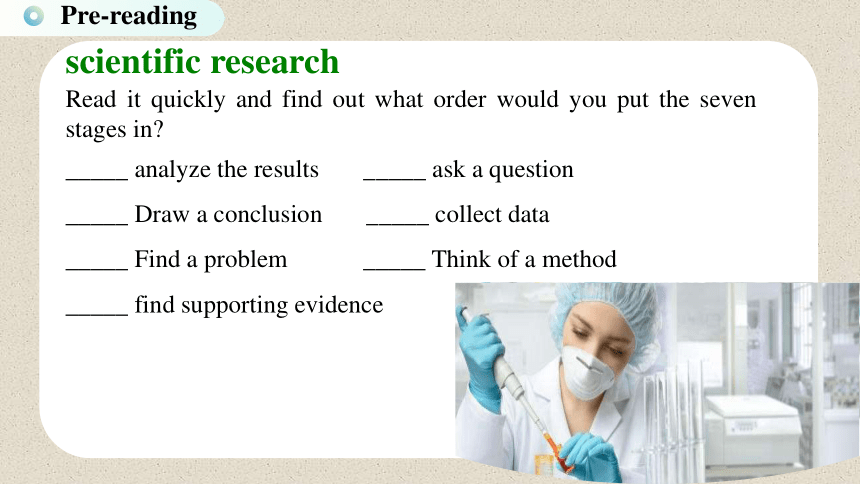 Pre-reading

scientific research

Read it quickly and find out what order would you put the seven stages in?

_____ analyze the results _____ ask a question

_____ Draw a conclusion _____ collect data

_____ Find a problem _____ Think of a method

_____ find supporting evidence